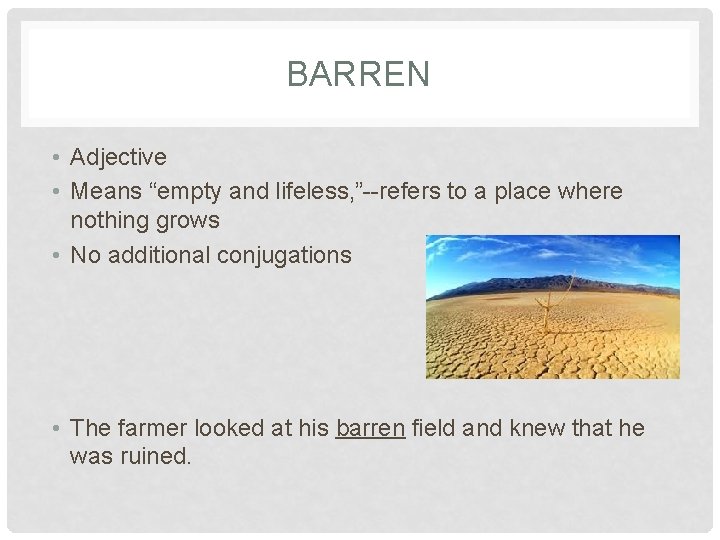 BARREN

• Adjective
• Means “empty and lifeless,”--refers to a place where nothing grows
• No additional conjugations

• The farmer looked at his barren field and knew that he was ruined.